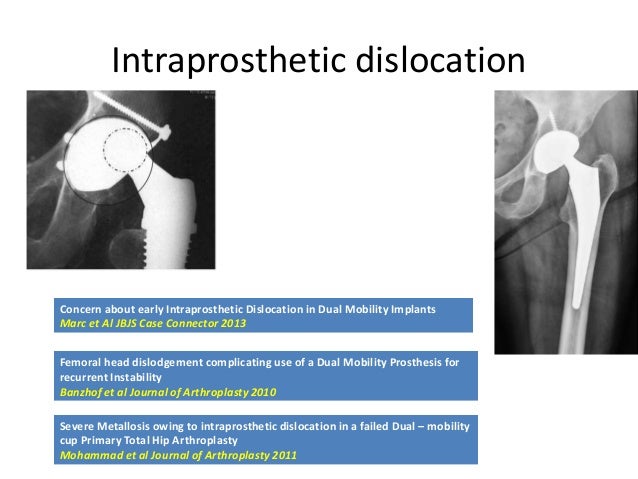 Intraprosthetic dislocation

Concern about early Intraprosthetic Dislocation in Dual Mobility Implants
Marc et Al JBJS Case Connector 2013

Femoral head dislodgement complicating use of a Dual Mobility Prosthesis for recurrent Instability
Banzhof et al Journal of Arthroplasty 2010

Severe Metallosis owing to intraprosthetic dislocation in a failed Dual – mobility cup Primary Total Hip Arthroplasty
Mohammad et al Journal of Arthroplasty 2011